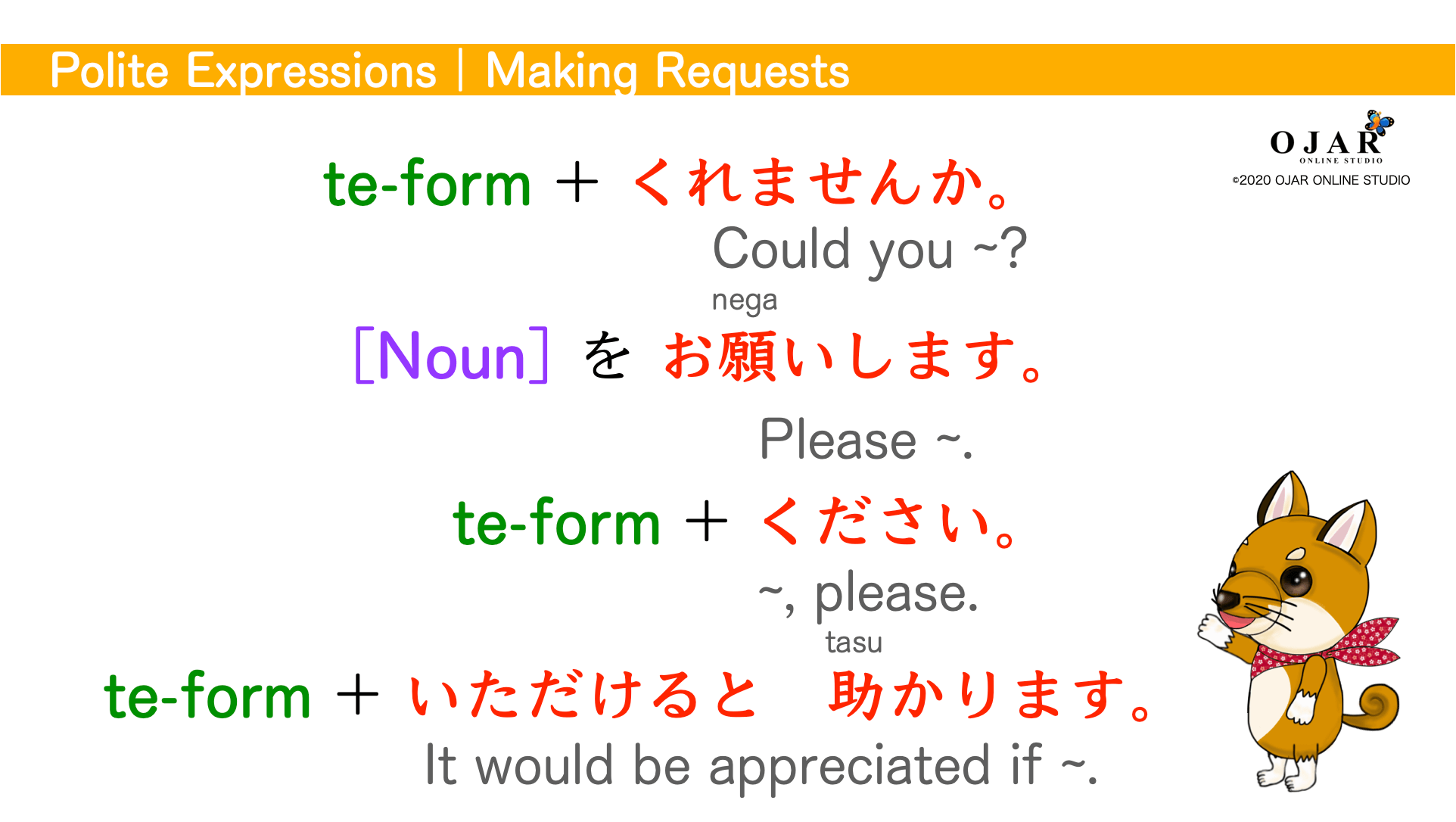 Polite Expressions | Making Requests

OJAR
ONLINE STUDIO
©2020 OJAR ONLINE STUDIO

te-form + くれませんか。
Could you ~?

nega
[Noun] を お願いします。
Please ~.

te-form + ください。
~, please.

tasu
te-form + いただけると 助かります。
It would be appreciated if ~.